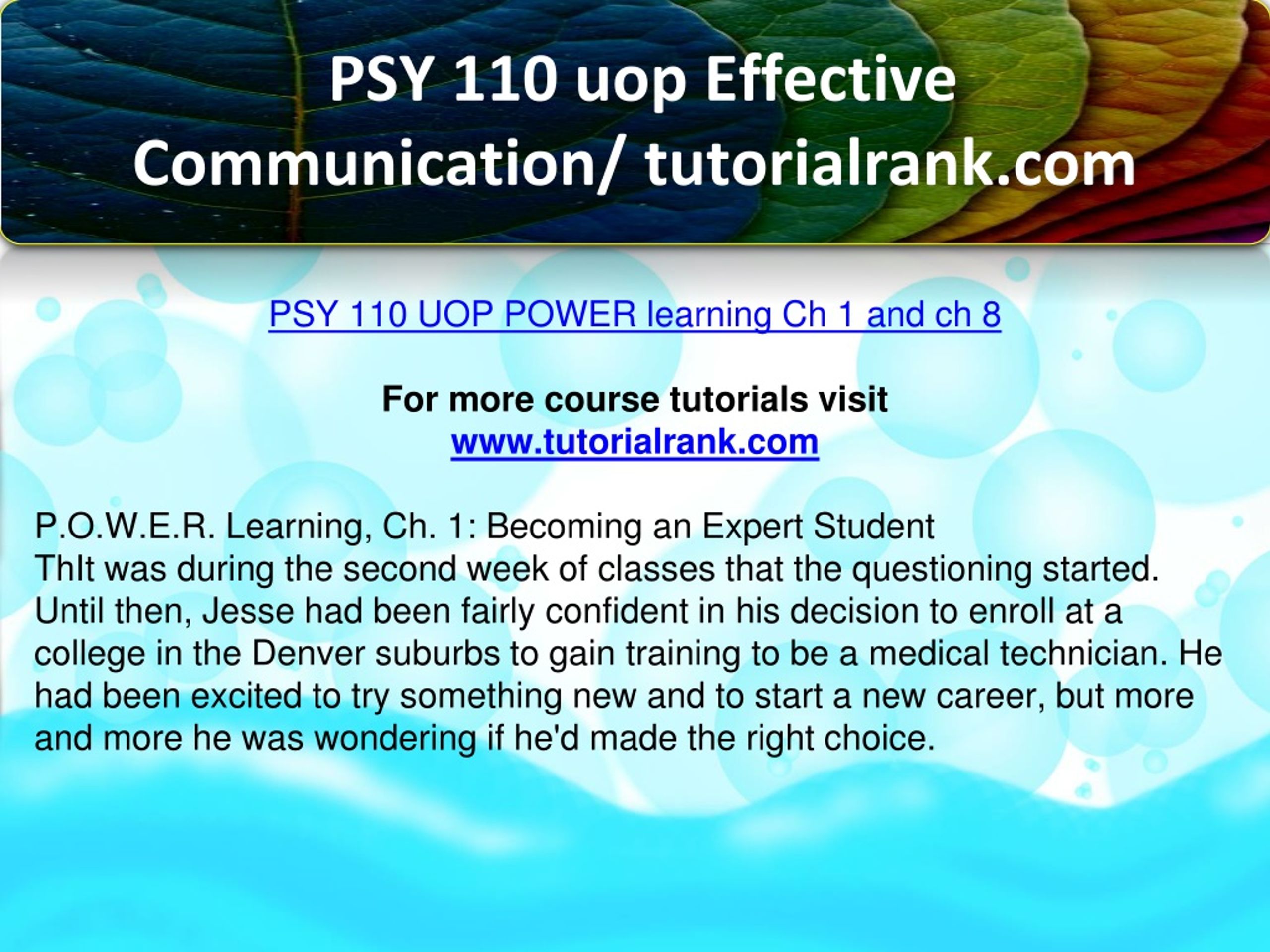 PSY 110 uop Effective Communication/ tutorialrank.com

PSY 110 UOP POWER learning Ch 1 and ch 8

For more course tutorials visit
www.tutorialrank.com

P.O.W.E.R. Learning, Ch. 1: Becoming an Expert Student
ThIt was during the second week of classes that the questioning started. Until then, Jesse had been fairly confident in his decision to enroll at a college in the Denver suburbs to gain training to be a medical technician. He had been excited to try something new and to start a new career, but more and more he was wondering if he'd made the right choice.